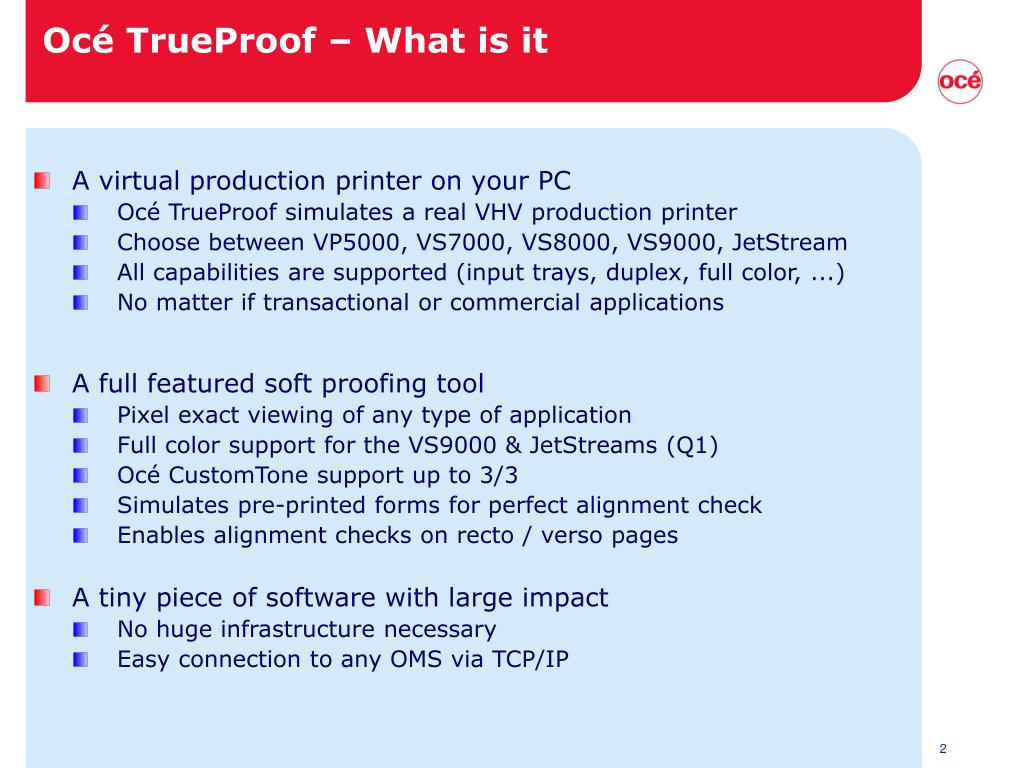 Océ TrueProof – What is it

océ

A virtual production printer on your PC

Océ TrueProof simulates a real VHV production printer

Choose between VP5000, VS7000, VS8000, VS9000, JetStream

All capabilities are supported (input trays, duplex, full color, ...)

No matter if transactional or commercial applications

A full featured soft proofing tool

Pixel exact viewing of any type of application

Full color support for the VS9000 & JetStreams (Q1)

Océ CustomTone support up to 3/3

Simulates pre-printed forms for perfect alignment check

Enables alignment checks on recto / verso pages

A tiny piece of software with large impact

No huge infrastructure necessary

Easy connection to any OMS via TCP/IP

2